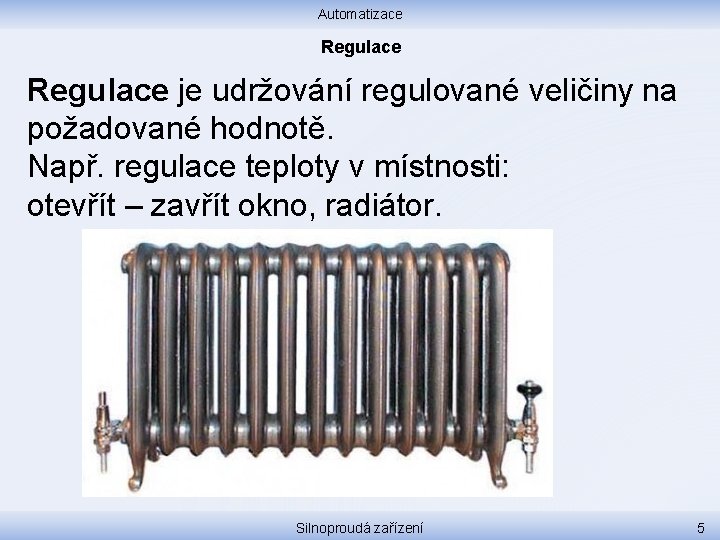 Automatizace

Regulace

Regulace je udržování regulované veličiny na požadované hodnotě.
Např. regulace teploty v místnosti:
otevřít – zavřít okno, radiátor.

Silnoproudá zařízení

5